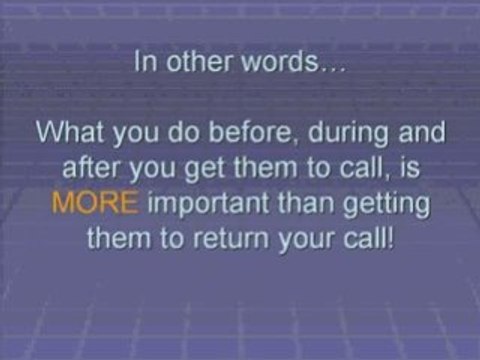 In other words…

What you do before, during and after you get them to call, is MORE important than getting them to return your call!